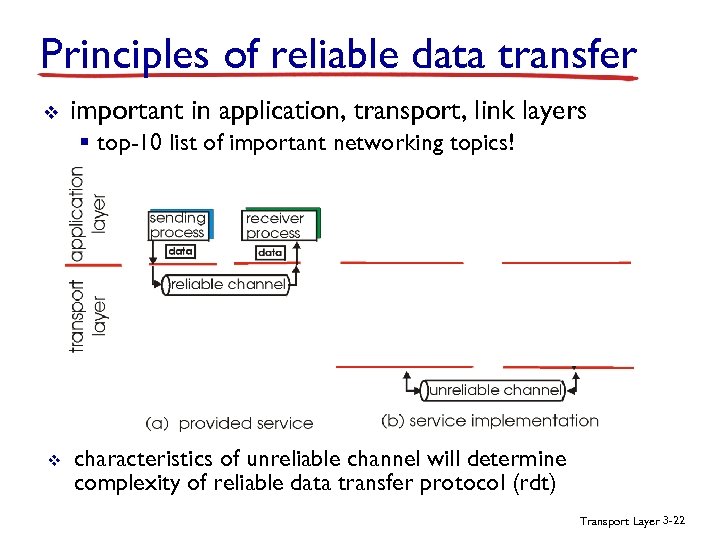 Principles of reliable data transfer

❖ important in application, transport, link layers
▪ top-10 list of important networking topics!

application layer

transport layer

sending process

receiver process

data

data

reliable channel

unreliable channel

(a) provided service

(b) service implementation

❖ characteristics of unreliable channel will determine complexity of reliable data transfer protocol (rdt)

Transport Layer 3-22